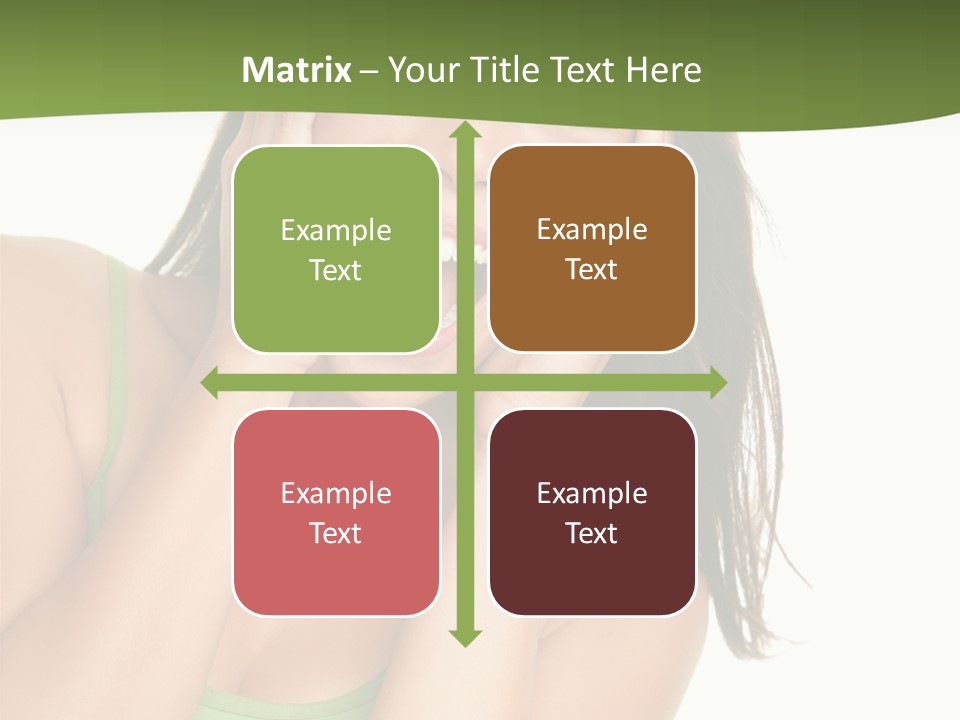 Matrix – Your Title Text Here

Example Text

Example Text

Example Text

Example Text